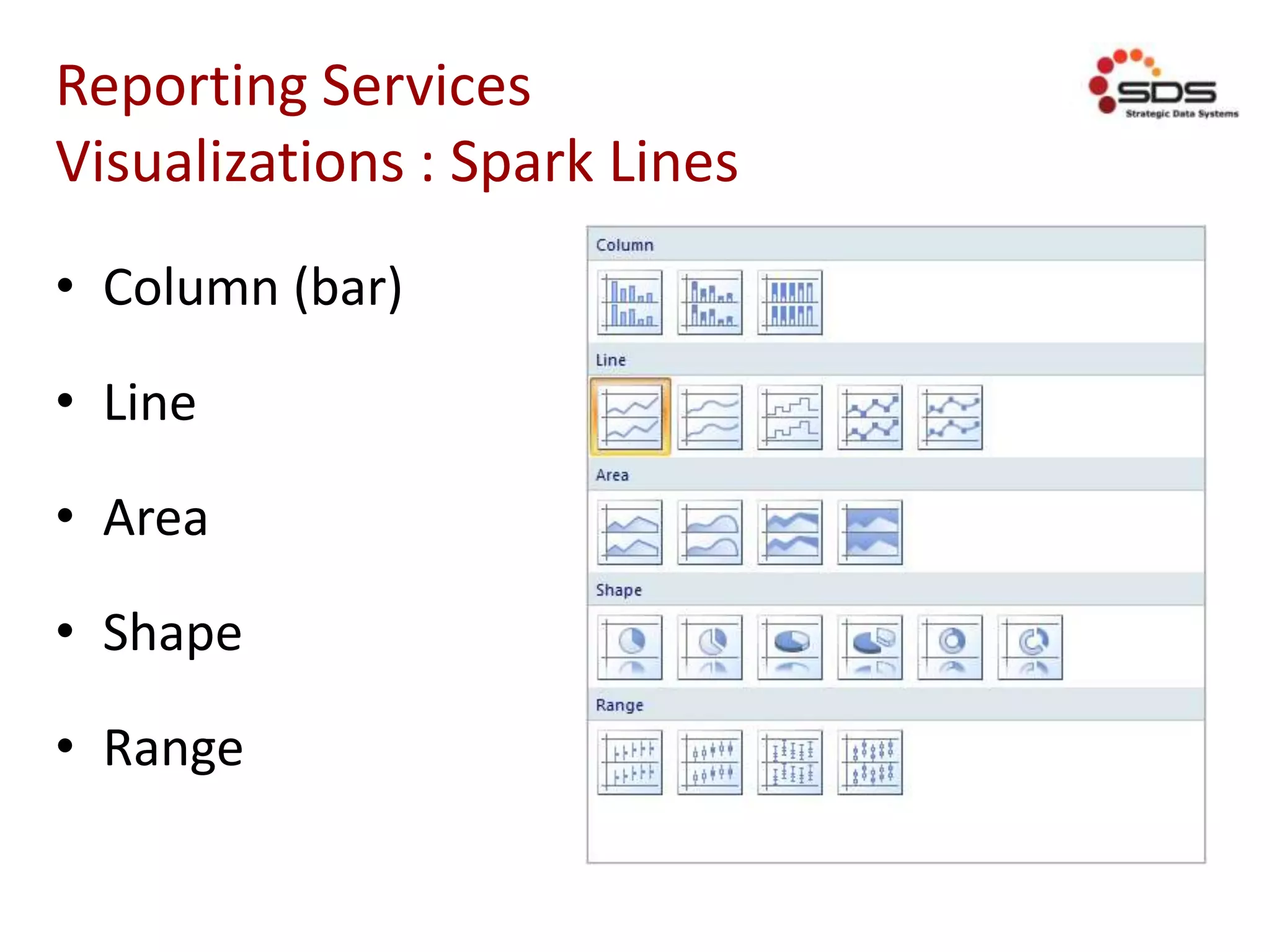 Reporting Services Visualizations : Spark Lines

SDS
Strategic Data Systems

• Column (bar)
• Line
• Area
• Shape
• Range

Column

Line

Area

Shape

Range